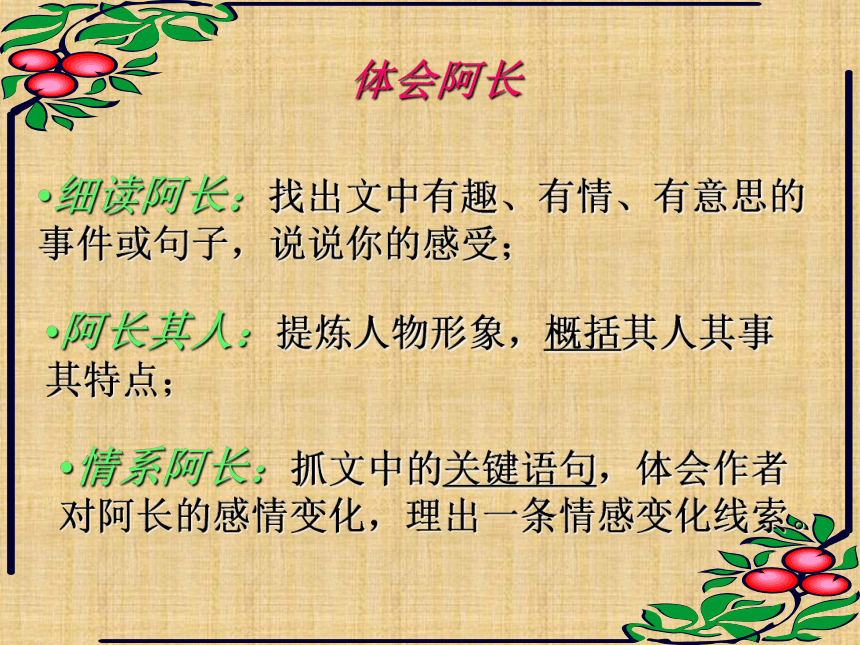 体会阿长

•细读阿长：找出文中有趣、有情、有意思的事件或句子，说说你的感受；

•阿长其人：提炼人物形象，概括其人其事其特点；

•情系阿长：抓文中的关键语句，体会作者对阿长的感情变化，理出一条情感变化线索。